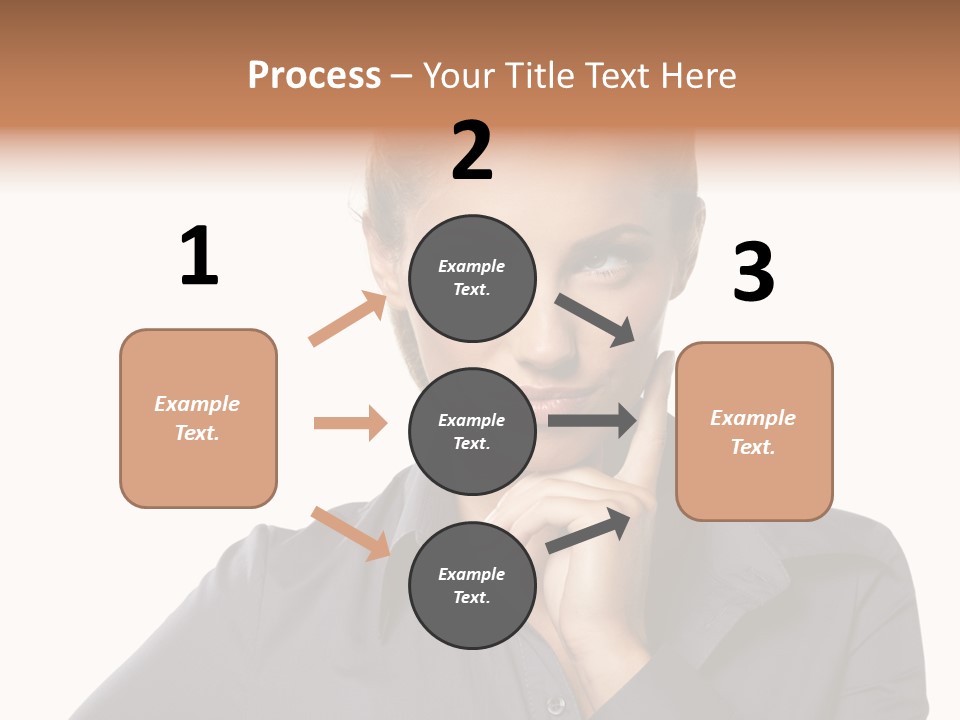 Process – Your Title Text Here

1

Example Text.

2

Example Text.

Example Text.

Example Text.

3

Example Text.